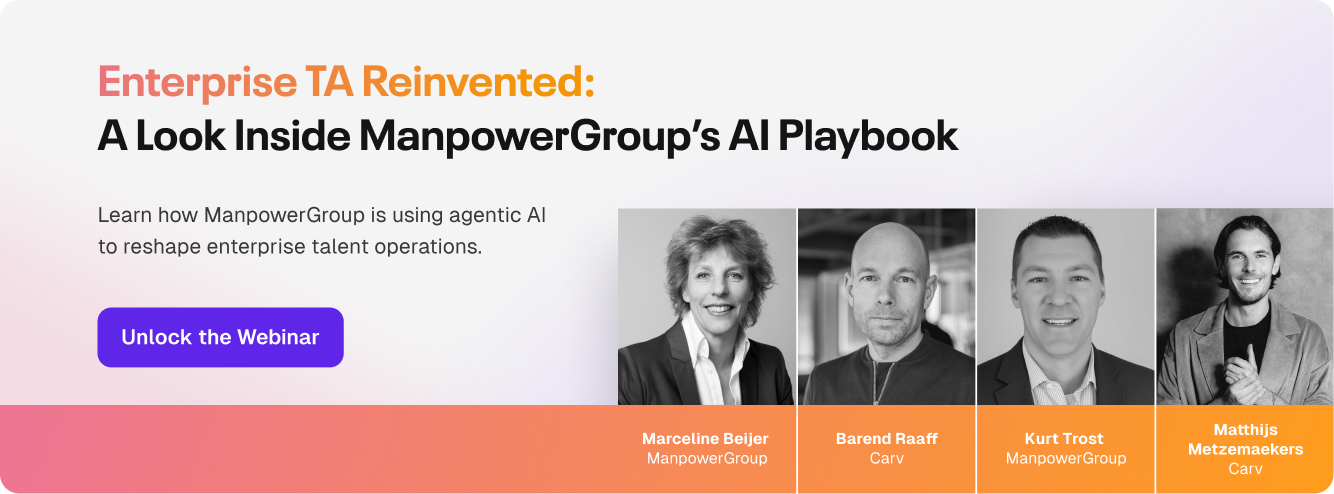 Enterprise TA Reinvented:
A Look Inside ManpowerGroup's AI Playbook

Learn how ManpowerGroup is using agentic AI to reshape enterprise talent operations.

Unlock the Webinar

Marceline Beijer
ManpowerGroup

Barend Raaff
Carv

Kurt Trost
ManpowerGroup

Matthijs Metzemaekers
Carv